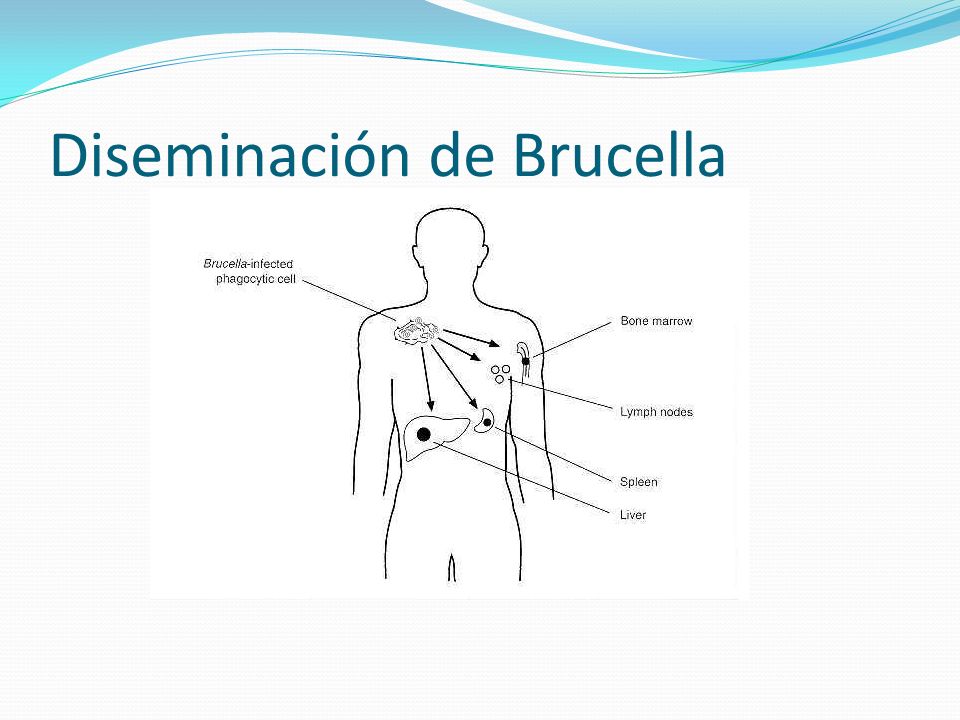 Diseminación de Brucella

Brucella-infected phagocytic cell

Bone marrow

Lymph nodes

Spleen

Liver